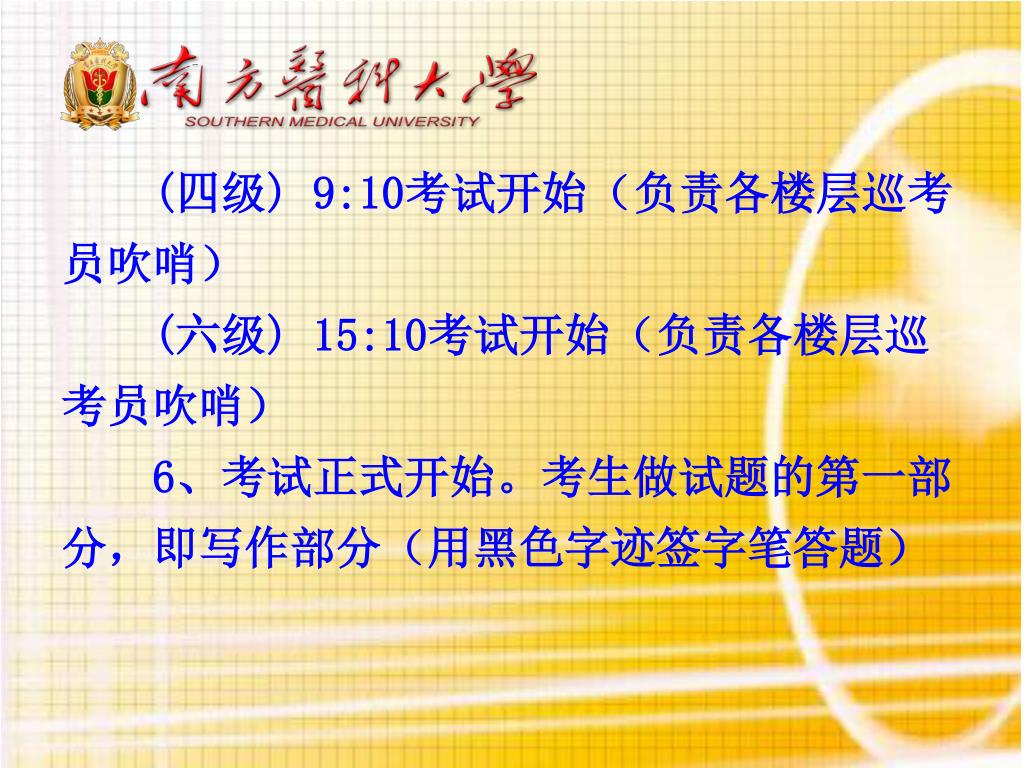 南方醫科大學
SOUTHERN MEDICAL UNIVERSITY

（四级）9:10考试开始（负责各楼层巡考员吹哨）

（六级）15:10考试开始（负责各楼层巡考员吹哨）

6、考试正式开始。考生做试题的第一部分，即写作部分（用黑色字迹签字笔答题）